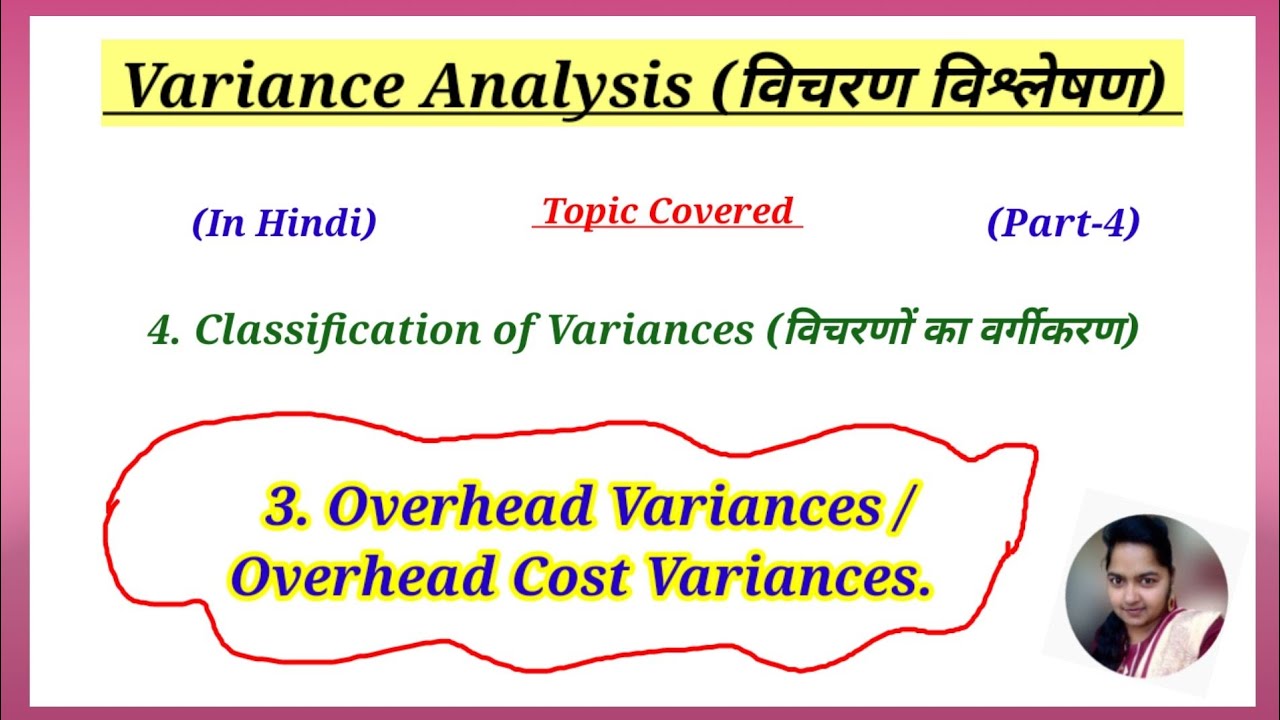 Variance Analysis (विचरण विश्लेषण)

(In Hindi)

Topic Covered

(Part-4)

4. Classification of Variances (विचरणों का वर्गीकरण)

3. Overhead Variances / Overhead Cost Variances.